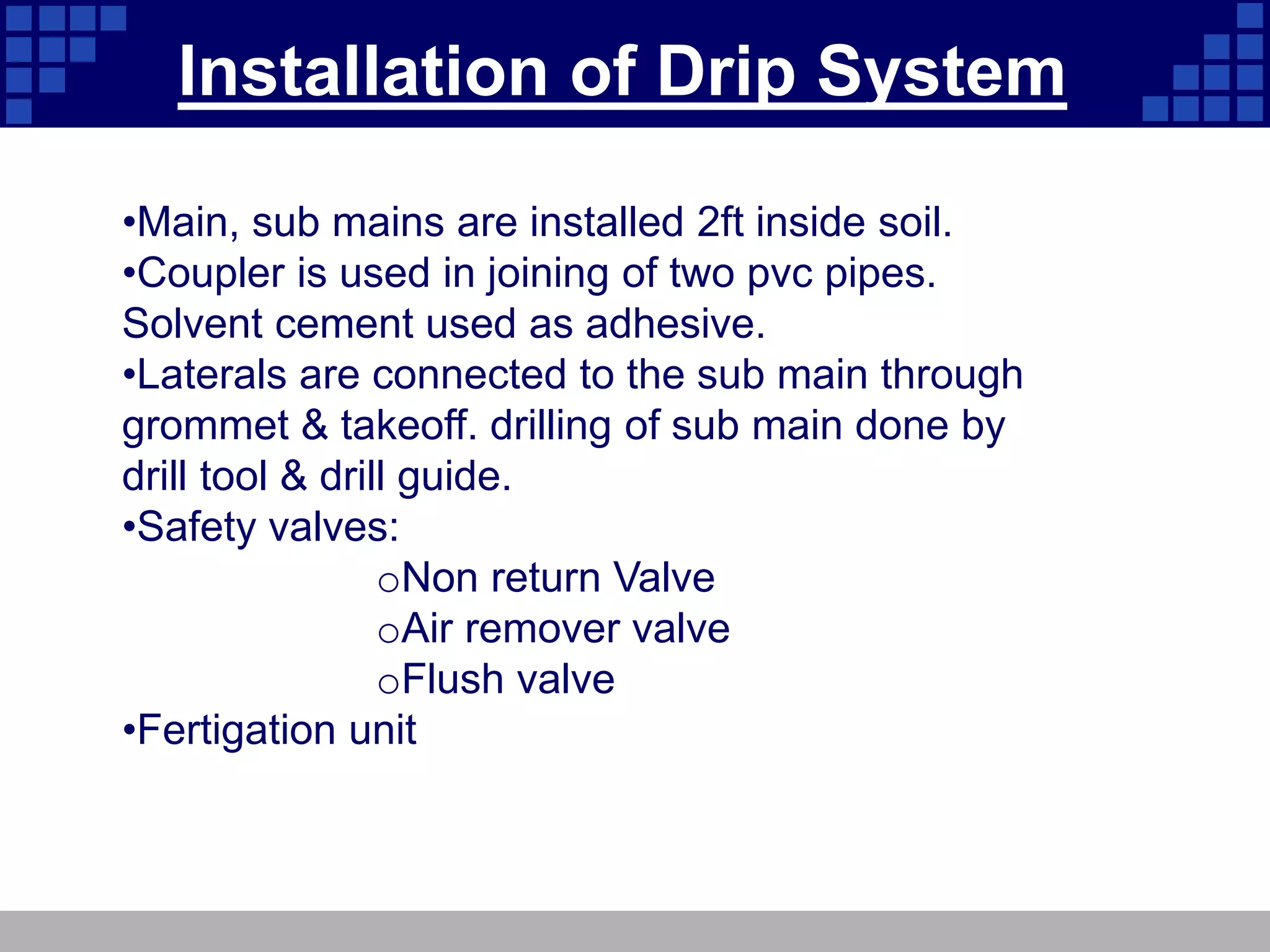 Installation of Drip System

•Main, sub mains are installed 2ft inside soil.
•Coupler is used in joining of two pvc pipes. Solvent cement used as adhesive.
•Laterals are connected to the sub main through grommet & takeoff. drilling of sub main done by drill tool & drill guide.
•Safety valves:
oNon return Valve
oAir remover valve
oFlush valve
•Fertigation unit